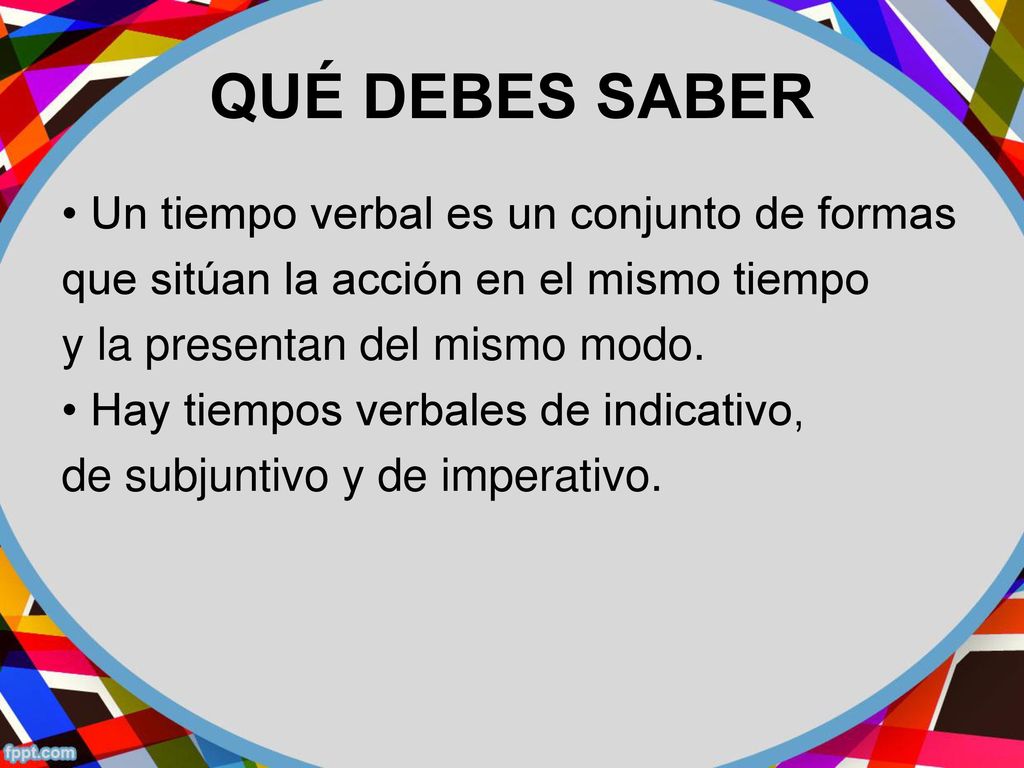 QUÉ DEBES SABER

• Un tiempo verbal es un conjunto de formas que sitúan la acción en el mismo tiempo y la presentan del mismo modo.
• Hay tiempos verbales de indicativo, de subjuntivo y de imperativo.

fppt.com